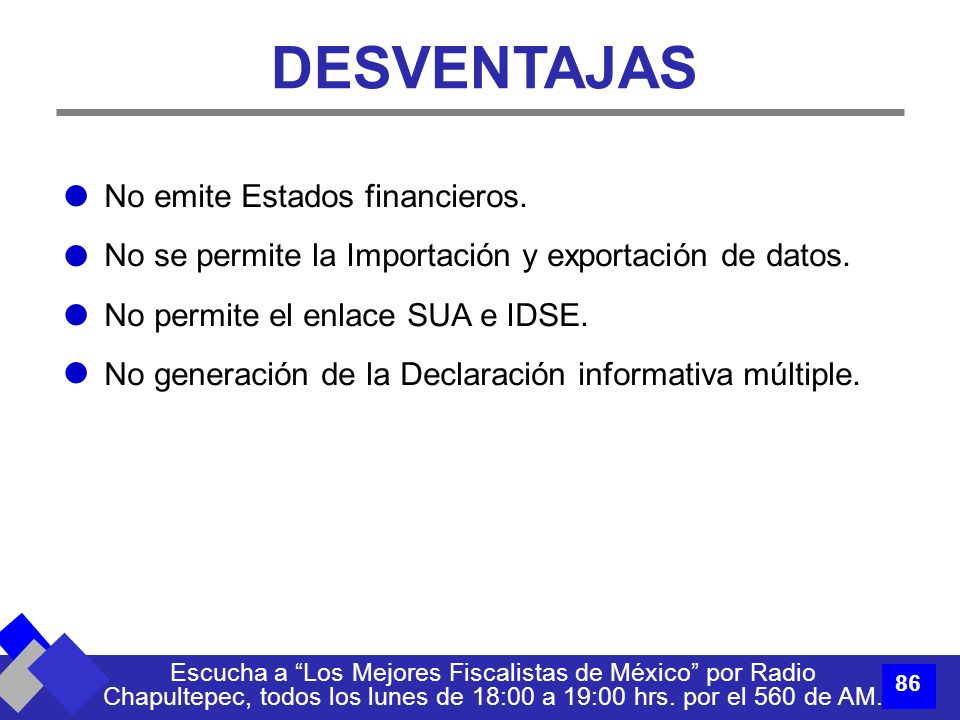 DESVENTAJAS

No emite Estados financieros.

No se permite la Importación y exportación de datos.

No permite el enlace SUA e IDSE.

No generación de la Declaración informativa múltiple.

Escucha a “Los Mejores Fiscalistas de México” por Radio Chapultepec, todos los lunes de 18:00 a 19:00 hrs. por el 560 de AM.

86